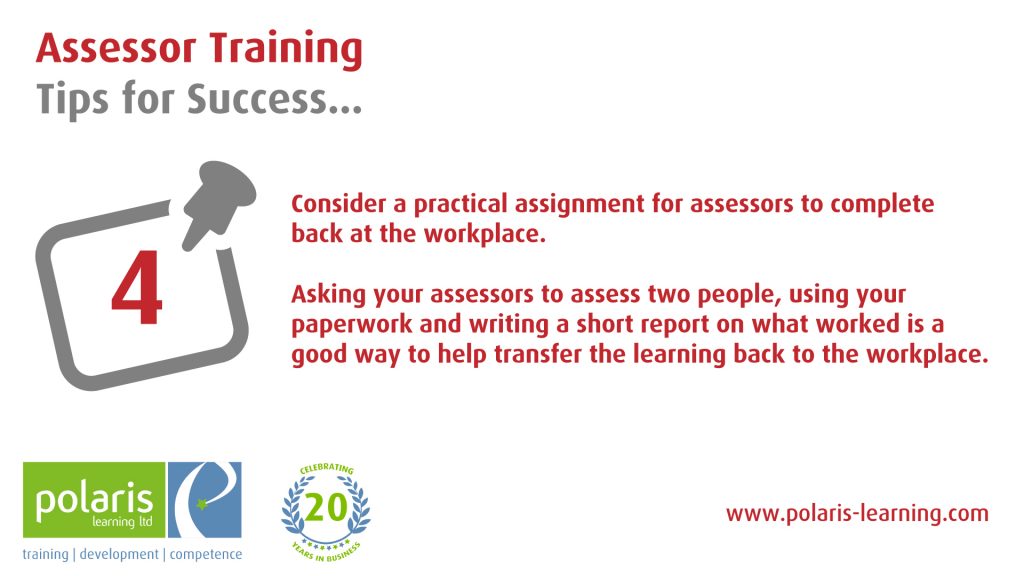 Assessor Training
Tips for Success...

4

Consider a practical assignment for assessors to complete back at the workplace.

Asking your assessors to assess two people, using your paperwork and writing a short report on what worked is a good way to help transfer the learning back to the workplace.

polaris learning ltd
training | development | competence

CELEBRATING
20
YEARS IN BUSINESS

www.polaris-learning.com